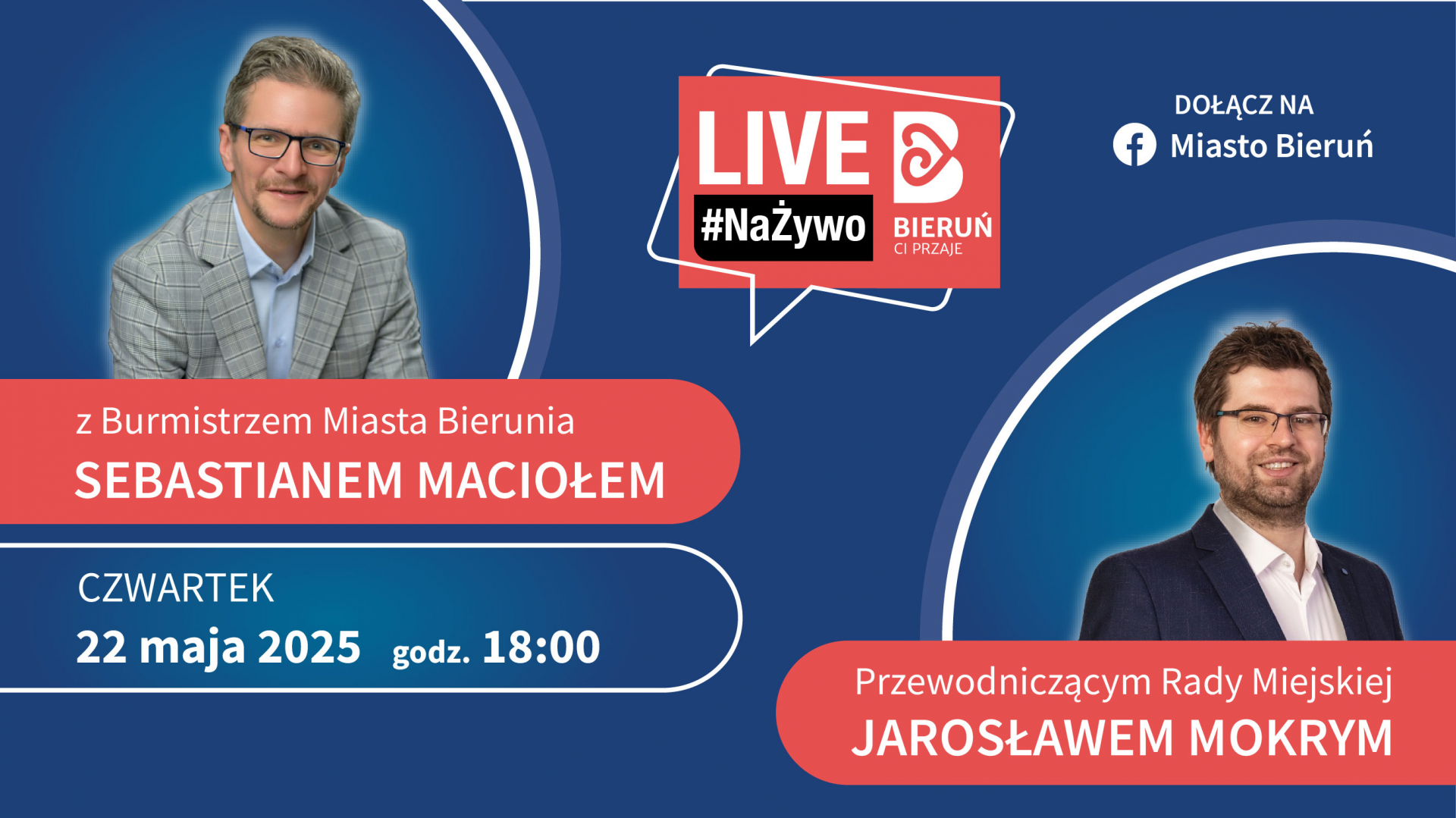 LIVE
#NaŻywo
BIERUŃ
CI PRZAJE

DOŁĄCZ NA
Miasto Bieruń

z Burmistrzem Miasta Bierunia
SEBASTIANEM MACIOŁEM

CZWARTEK
22 maja 2025 godz. 18:00

Przewodniczącym Rady Miejskiej
JAROSŁAWEM MOKRYM